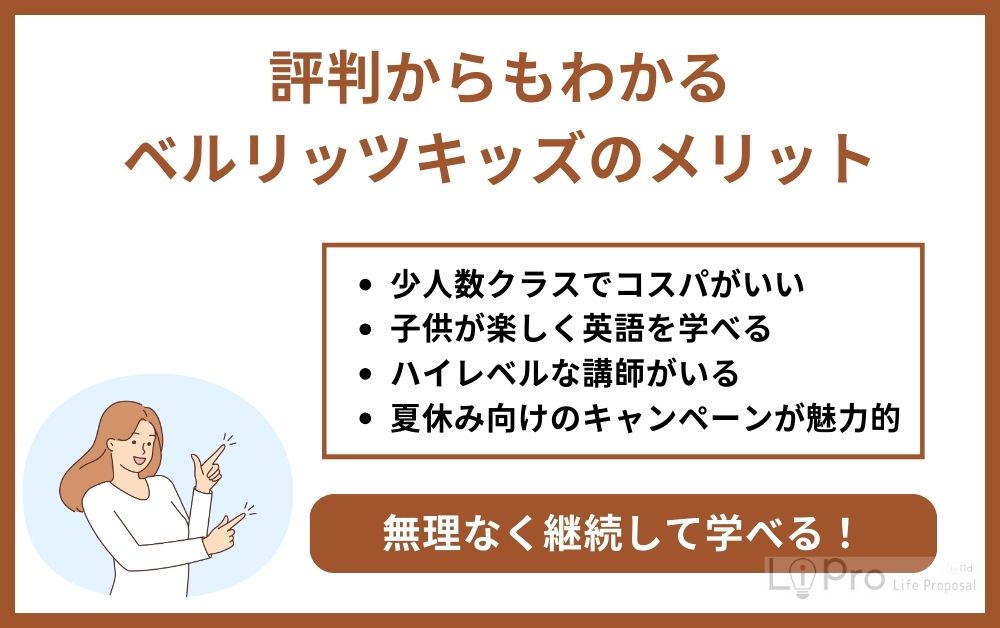 評判からもわかる
ベルリッツキッズのメリット

- 少人数クラスでコスパがいい
- 子供が楽しく英語を学べる
- ハイレベルな講師がいる
- 夏休み向けのキャンペーンが魅力的

無理なく継続して学べる！

LiPro Life Proposal